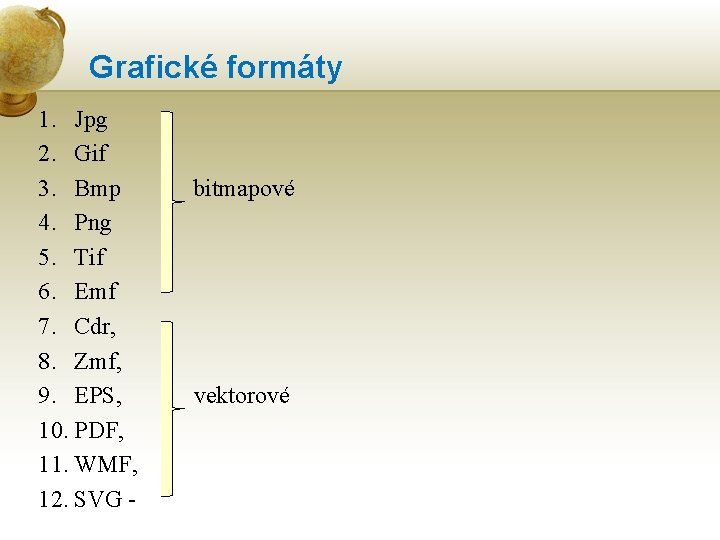 Grafické formáty

1. Jpg
2. Gif
3. Bmp
4. Png
5. Tif
6. Emf

bitmapové

7. Cdr,
8. Zmf,
9. EPS,
10. PDF,
11. WMF,
12. SVG -

vektorové